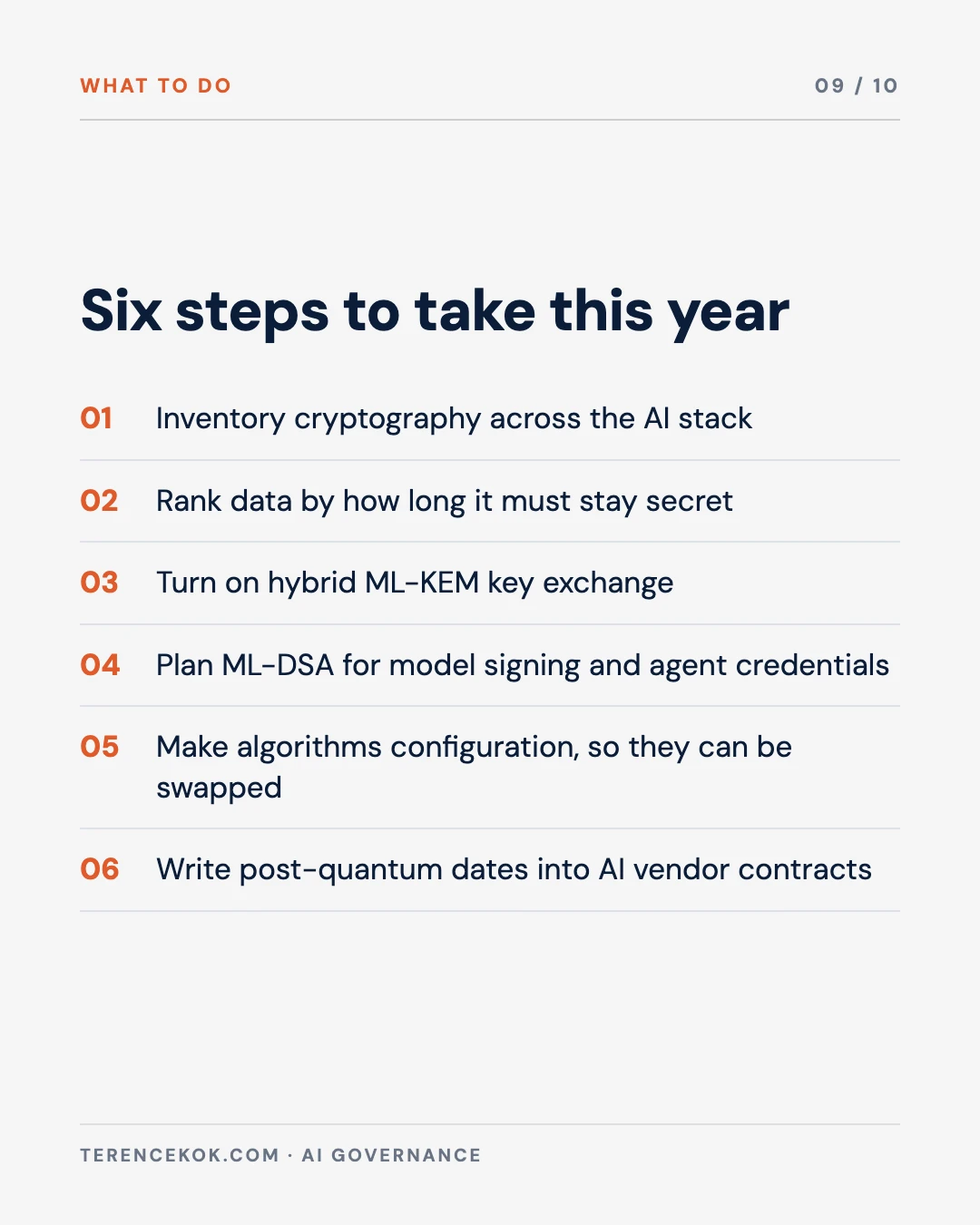 WHAT TO DO

09 / 10

Six steps to take this year

01 Inventory cryptography across the AI stack

02 Rank data by how long it must stay secret

03 Turn on hybrid ML-KEM key exchange

04 Plan ML-DSA for model signing and agent credentials

05 Make algorithms configuration, so they can be swapped

06 Write post-quantum dates into AI vendor contracts

TERENCEKOK.COM · AI GOVERNANCE